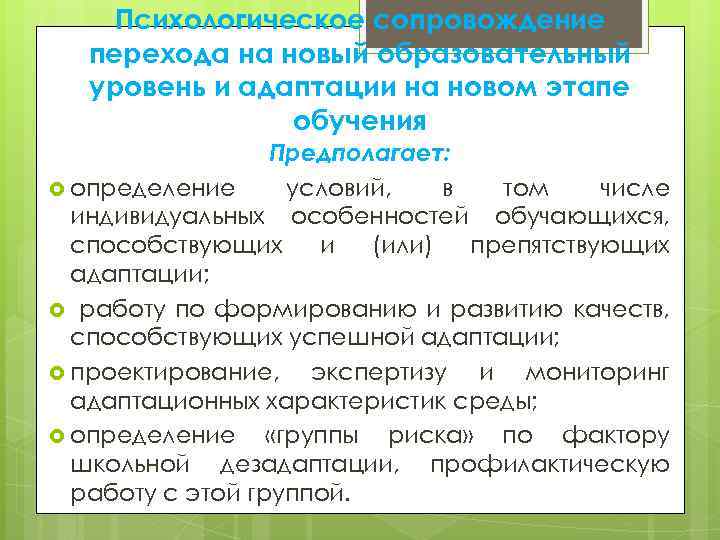 Психологическое сопровождение перехода на новый образовательный уровень и адаптации на новом этапе обучения

Предполагает:

определение условий, в том числе индивидуальных особенностей обучающихся, способствующих и (или) препятствующих адаптации;

работу по формированию и развитию качеств, способствующих успешной адаптации;

проектирование, экспертизу и мониторинг адаптационных характеристик среды;

определение «группы риска» по фактору школьной дезадаптации, профилактическую работу с этой группой.